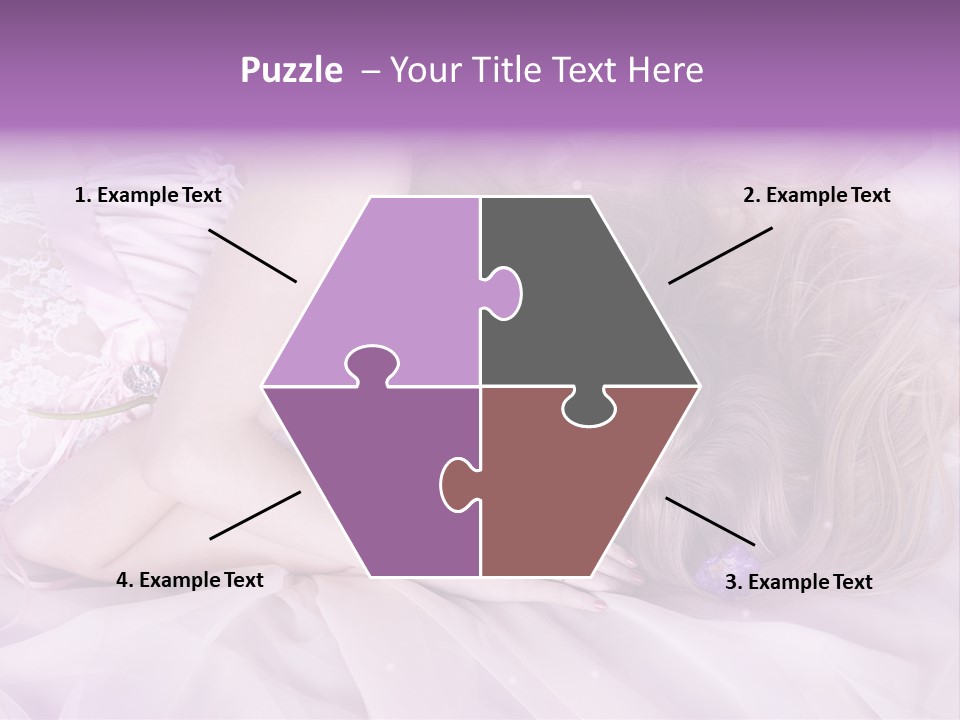 Puzzle – Your Title Text Here

1. Example Text

2. Example Text

4. Example Text

3. Example Text